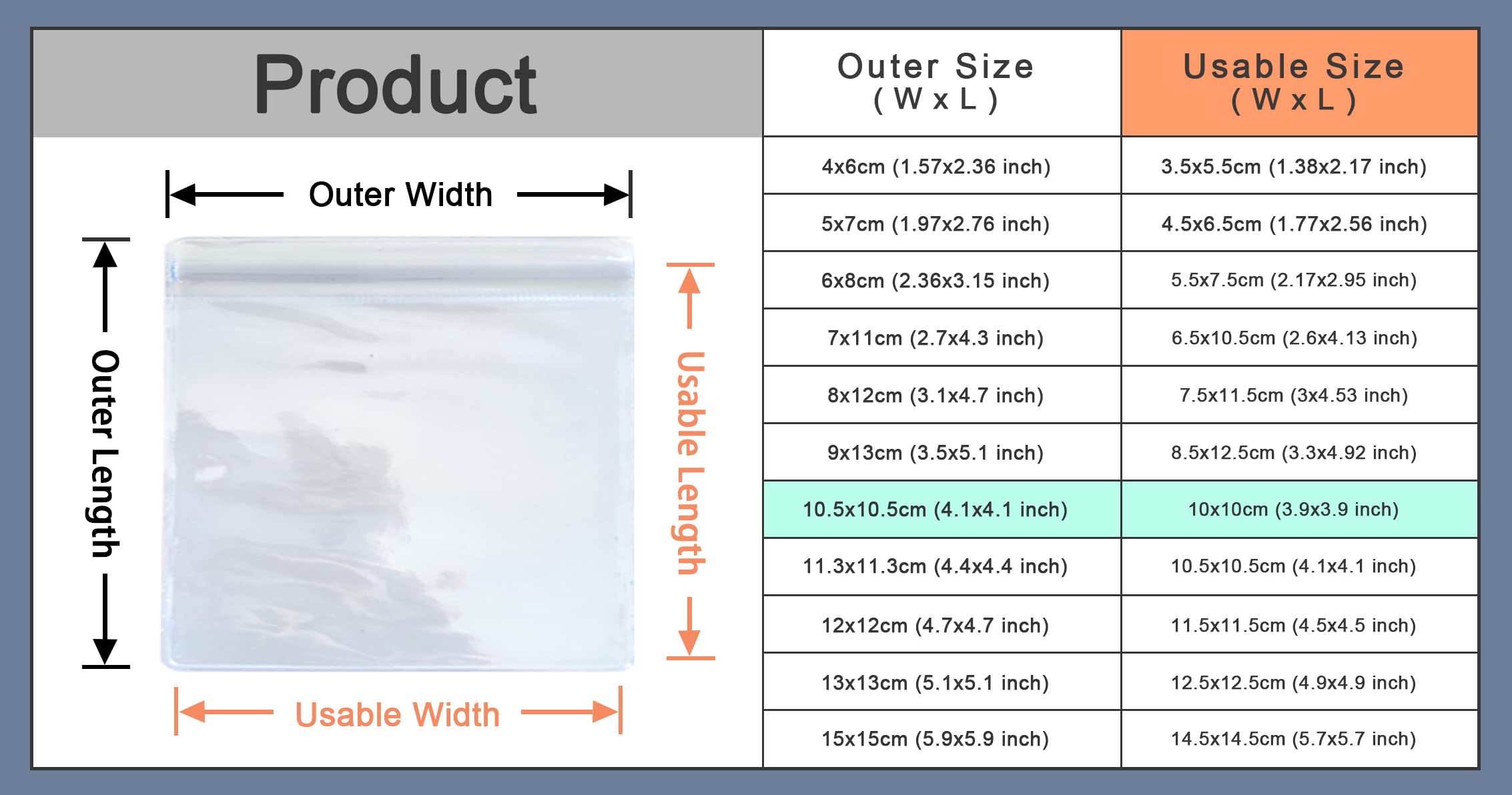 Product

Outer Width

Outer Length

Usable Length

Usable Width

| Outer Size ( W x L ) | Usable Size ( W x L ) |
|---|---|
| 4x6cm (1.57x2.36 inch) | 3.5x5.5cm (1.38x2.17 inch) |
| 5x7cm (1.97x2.76 inch) | 4.5x6.5cm (1.77x2.56 inch) |
| 6x8cm (2.36x3.15 inch) | 5.5x7.5cm (2.17x2.95 inch) |
| 7x11cm (2.7x4.3 inch) | 6.5x10.5cm (2.6x4.13 inch) |
| 8x12cm (3.1x4.7 inch) | 7.5x11.5cm (3x4.53 inch) |
| 9x13cm (3.5x5.1 inch) | 8.5x12.5cm (3.3x4.92 inch) |
| 10.5x10.5cm (4.1x4.1 inch) | 10x10cm (3.9x3.9 inch) |
| 11.3x11.3cm (4.4x4.4 inch) | 10.5x10.5cm (4.1x4.1 inch) |
| 12x12cm (4.7x4.7 inch) | 11.5x11.5cm (4.5x4.5 inch) |
| 13x13cm (5.1x5.1 inch) | 12.5x12.5cm (4.9x4.9 inch) |
| 15x15cm (5.9x5.9 inch) | 14.5x14.5cm (5.7x5.7 inch) |